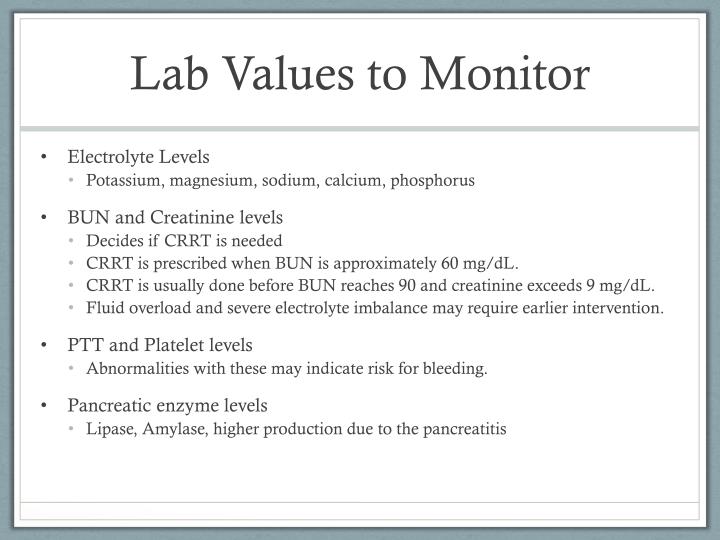 Lab Values to Monitor

• Electrolyte Levels
  • Potassium, magnesium, sodium, calcium, phosphorus

• BUN and Creatinine levels
  • Decides if CRRT is needed
  • CRRT is prescribed when BUN is approximately 60 mg/dL.
  • CRRT is usually done before BUN reaches 90 and creatinine exceeds 9 mg/dL.
  • Fluid overload and severe electrolyte imbalance may require earlier intervention.

• PTT and Platelet levels
  • Abnormalities with these may indicate risk for bleeding.

• Pancreatic enzyme levels
  • Lipase, Amylase, higher production due to the pancreatitis